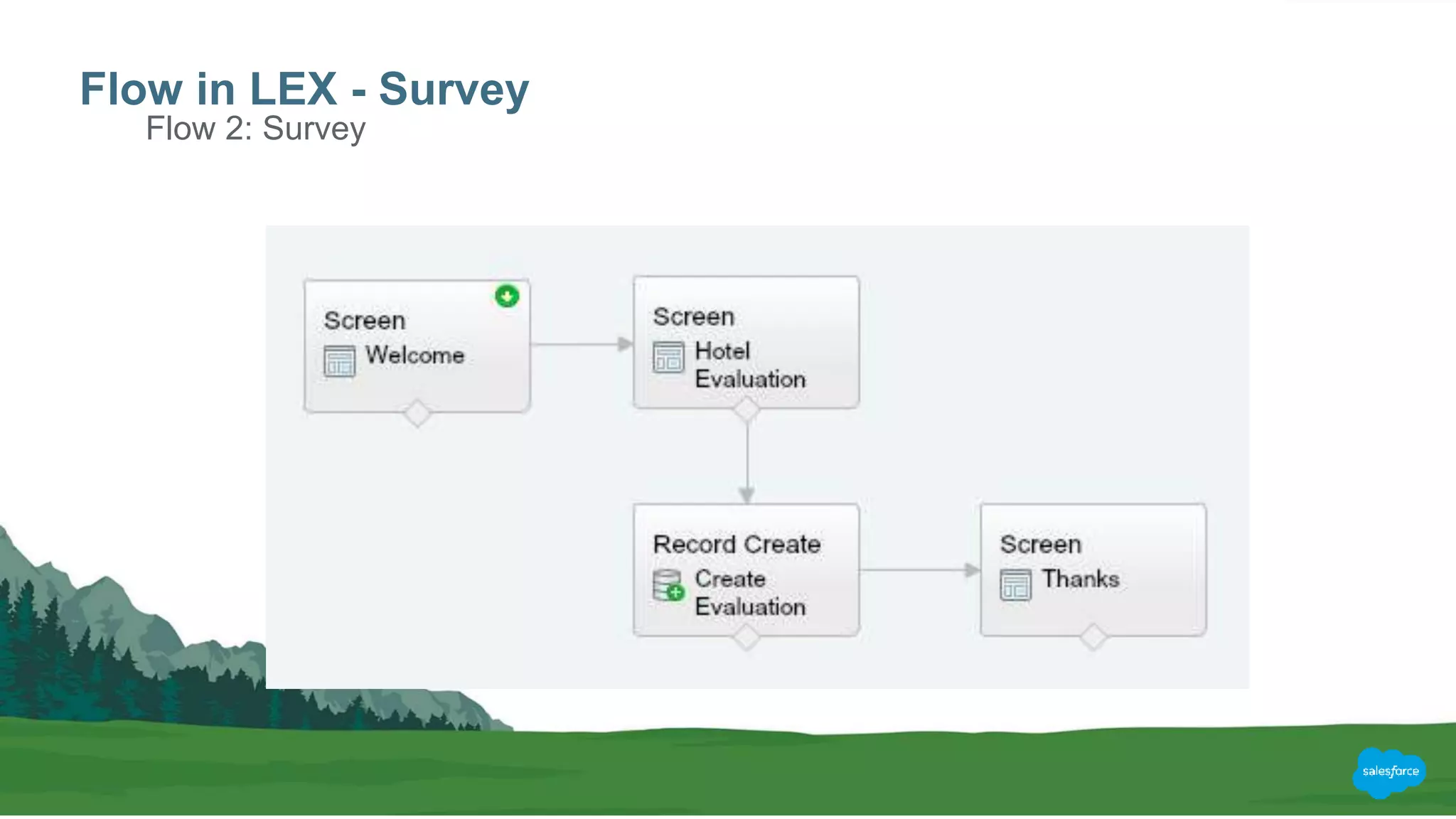 Flow in LEX - Survey
Flow 2: Survey

Screen
Welcome

Screen
Hotel Evaluation

Record Create
Create Evaluation

Screen
Thanks

salesforce